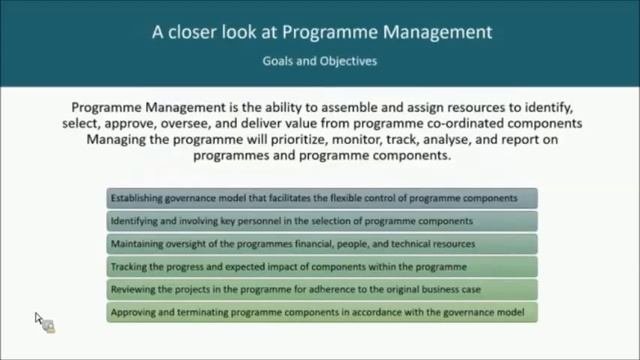 A closer look at Programme Management

Goals and Objectives

Programme Management is the ability to assemble and assign resources to identify, select, approve, oversee, and deliver value from programme co-ordinated components Managing the programme will prioritize, monitor, track, analyse, and report on programmes and programme components.

Establishing governance model that facilitates the flexible control of programme components

Identifying and involving key personnel in the selection of programme components

Maintaining oversight of the programmes financial, people, and technical resources

Tracking the progress and expected impact of components within the programme

Reviewing the projects in the programme for adherence to the original business case

Approving and terminating programme components in accordance with the governance model